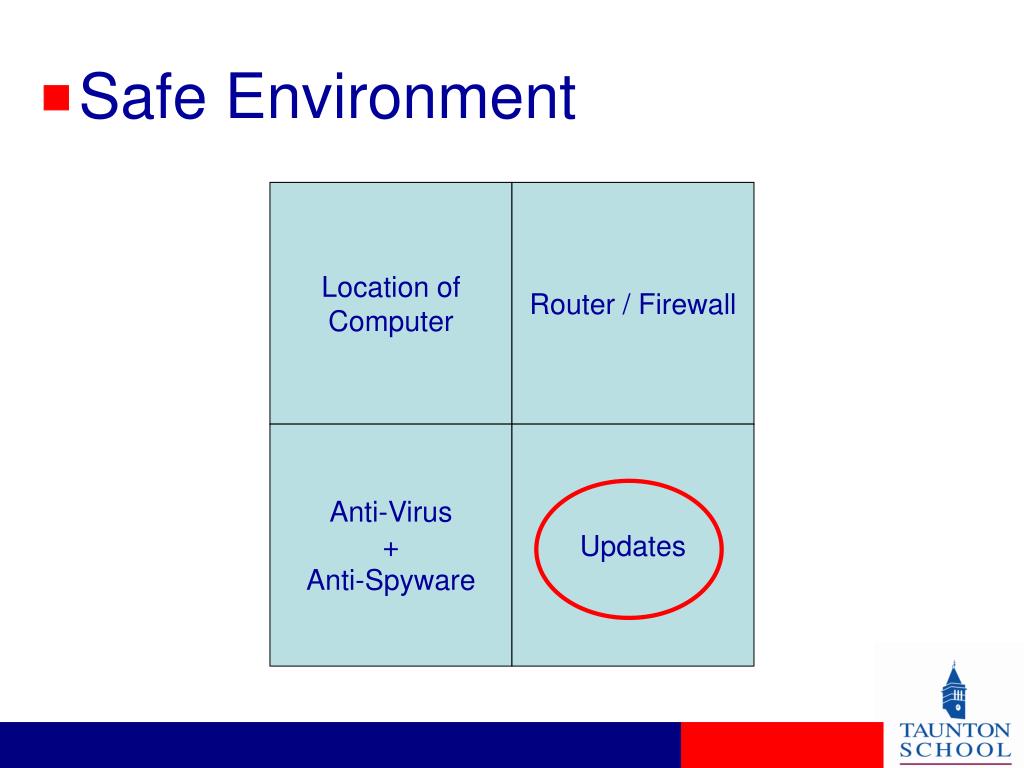 Safe Environment

| Location of Computer | Router / Firewall |
|---|---|
| Anti-Virus + Anti-Spyware | Updates |

TAUNTON SCHOOL